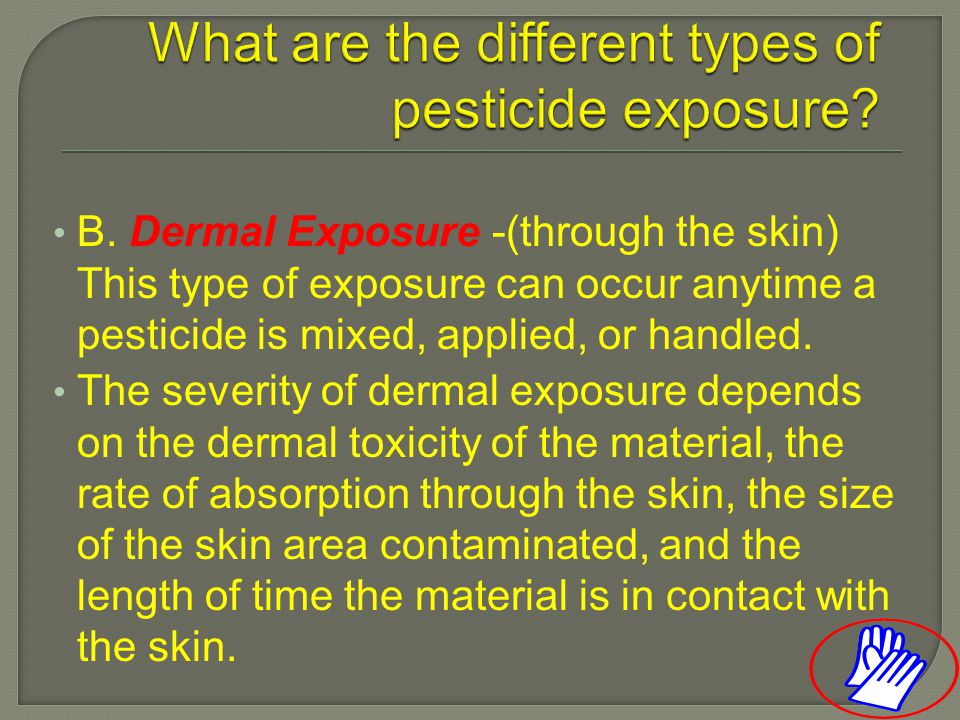 What are the different types of pesticide exposure?

• B. Dermal Exposure -(through the skin) This type of exposure can occur anytime a pesticide is mixed, applied, or handled.
• The severity of dermal exposure depends on the dermal toxicity of the material, the rate of absorption through the skin, the size of the skin area contaminated, and the length of time the material is in contact with the skin.